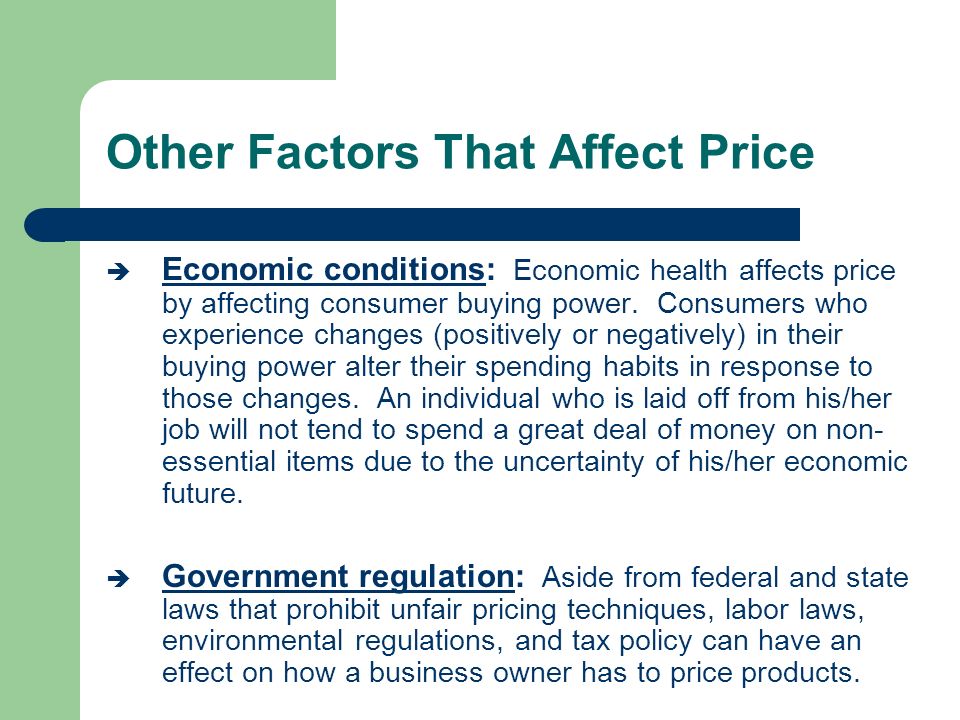 Other Factors That Affect Price

➔ Economic conditions: Economic health affects price by affecting consumer buying power. Consumers who experience changes (positively or negatively) in their buying power alter their spending habits in response to those changes. An individual who is laid off from his/her job will not tend to spend a great deal of money on non-essential items due to the uncertainty of his/her economic future.

➔ Government regulation: Aside from federal and state laws that prohibit unfair pricing techniques, labor laws, environmental regulations, and tax policy can have an effect on how a business owner has to price products.